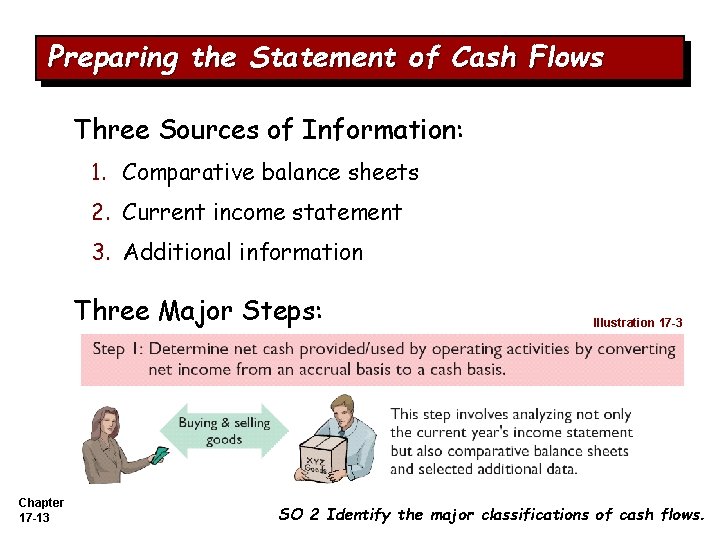 Preparing the Statement of Cash Flows

Three Sources of Information:

1. Comparative balance sheets
2. Current income statement
3. Additional information

Three Major Steps:

Illustration 17-3

Step 1: Determine net cash provided/used by operating activities by converting net income from an accrual basis to a cash basis.

Buying & selling goods

XYZ Goods

This step involves analyzing not only the current year's income statement but also comparative balance sheets and selected additional data.

Chapter 17-13

SO 2 Identify the major classifications of cash flows.